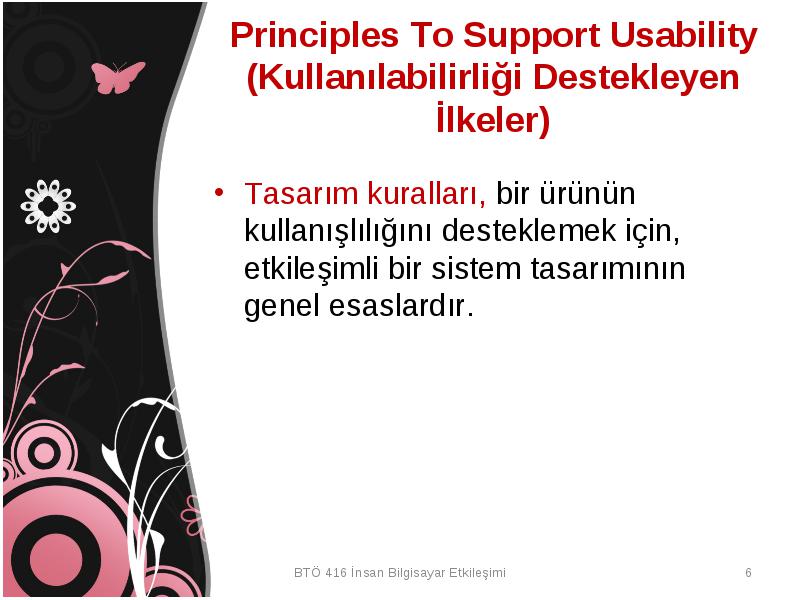 Principles To Support Usability (Kullanılabilirliği Destekleyen İlkeler)

• Tasarım kuralları, bir ürünün kullanışlılığını desteklemek için, etkileşimli bir sistem tasarımının genel esaslardır.

BTÖ 416 İnsan Bilgisayar Etkileşimi

6